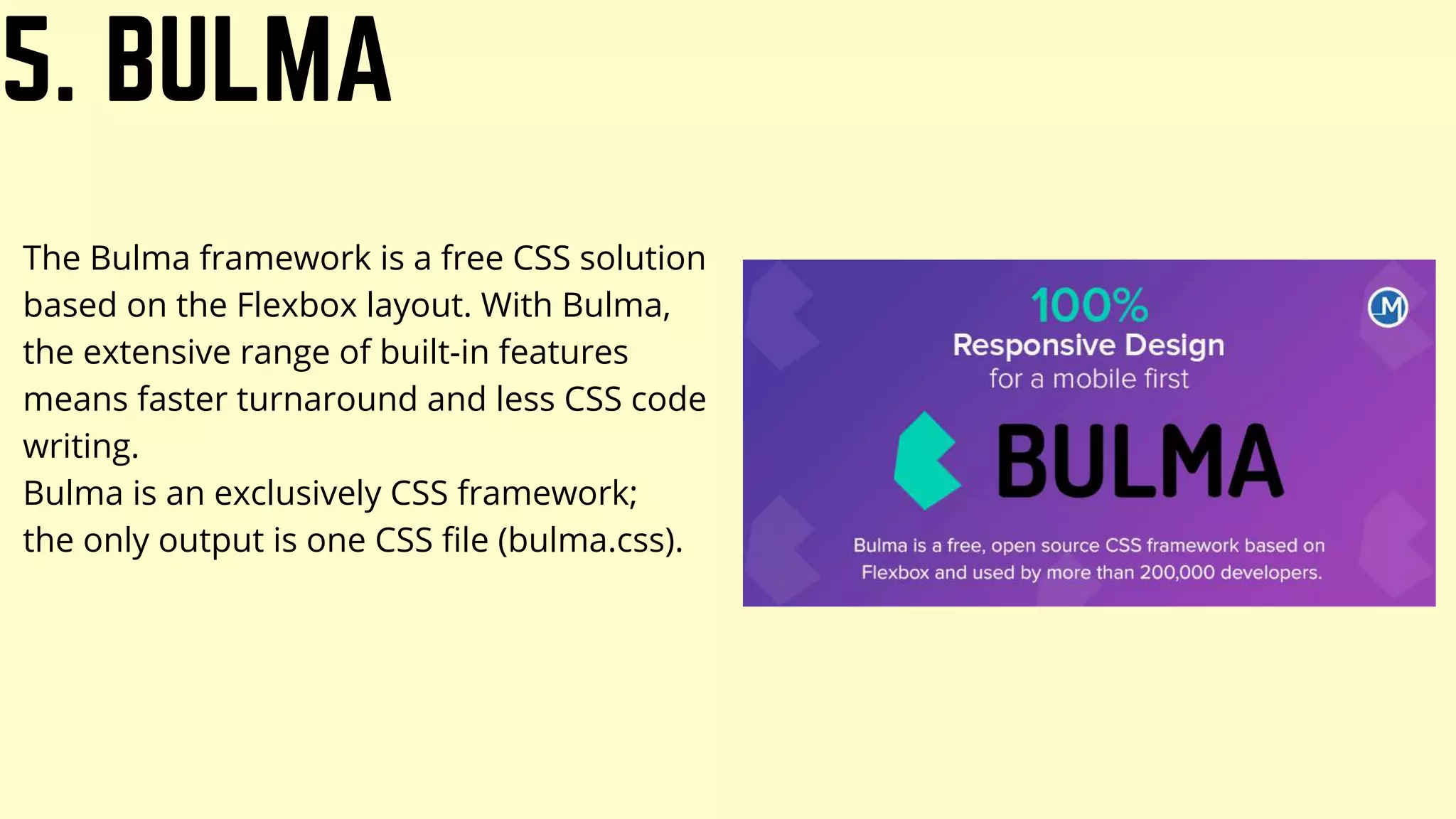 5. BULMA

The Bulma framework is a free CSS solution based on the Flexbox layout. With Bulma, the extensive range of built-in features means faster turnaround and less CSS code writing.
Bulma is an exclusively CSS framework; the only output is one CSS file (bulma.css).

100%
Responsive Design
for a mobile first

M

BULMA

Bulma is a free, open source CSS framework based on Flexbox and used by more than 200,000 developers.